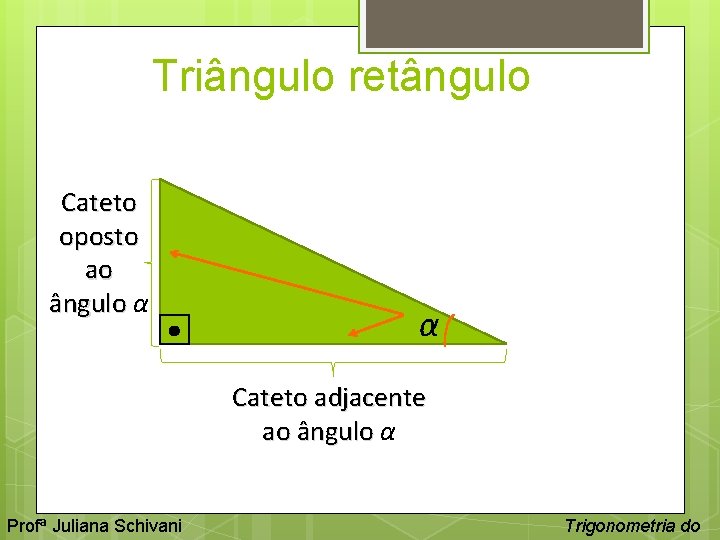 Triângulo retângulo

Cateto oposto ao ângulo $\alpha$

$\alpha$

Cateto adjacente ao ângulo $\alpha$

Profª Juliana Schivani

Trigonometria do